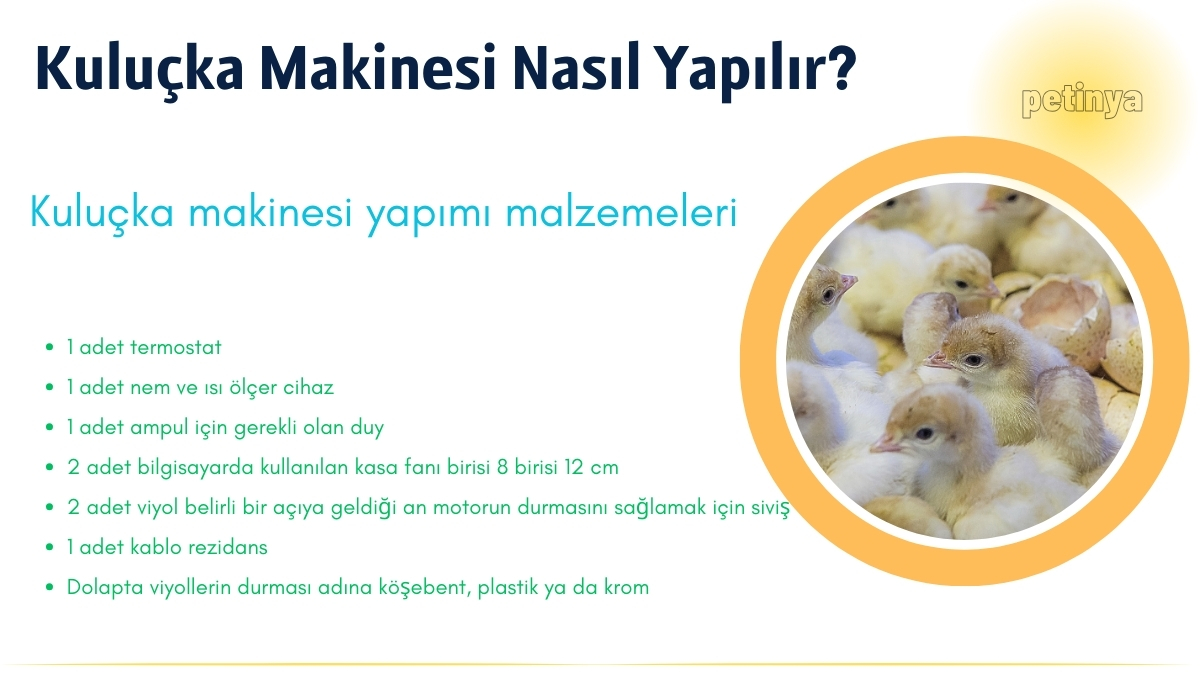 Kuluçka Makinesi Nasıl Yapılır?

petinya

Kuluçka makinesi yapımı malzemeleri

- 1 adet termostat
- 1 adet nem ve ısı ölçer cihaz
- 1 adet ampul için gerekli olan duy
- 2 adet bilgisayarda kullanılan kasa fanı birisi 8 birisi 12 cm
- 2 adet viyol belirli bir açıya geldiği an motorun durmasını sağlamak için siviş
- 1 adet kablo rezidans
- Dolapta viyollerin durması adına köşebent, plastik ya da krom